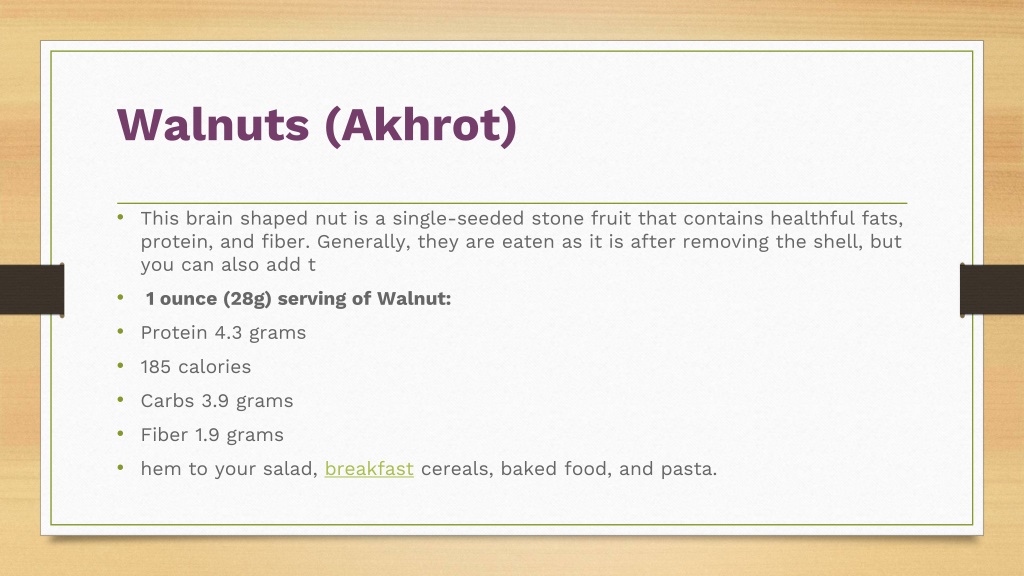 Walnuts (Akhrot)

• This brain shaped nut is a single-seeded stone fruit that contains healthful fats, protein, and fiber. Generally, they are eaten as it is after removing the shell, but you can also add t

• 1 ounce (28g) serving of Walnut:

• Protein 4.3 grams

• 185 calories

• Carbs 3.9 grams

• Fiber 1.9 grams

• hem to your salad, breakfast cereals, baked food, and pasta.